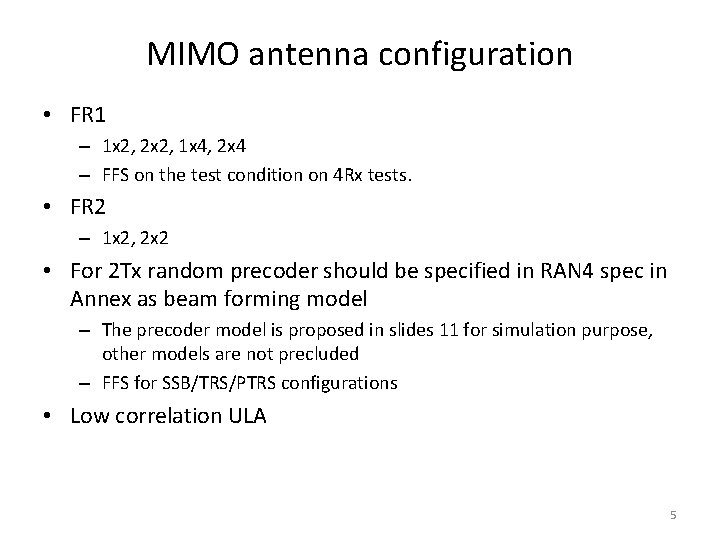 MIMO antenna configuration

• FR1
– 1x2, 2x2, 1x4, 2x4
– FFS on the test condition on 4Rx tests.

• FR2
– 1x2, 2x2

• For 2Tx random precoder should be specified in RAN4 spec in Annex as beam forming model
– The precoder model is proposed in slides 11 for simulation purpose, other models are not precluded
– FFS for SSB/TRS/PTRS configurations

• Low correlation ULA

5